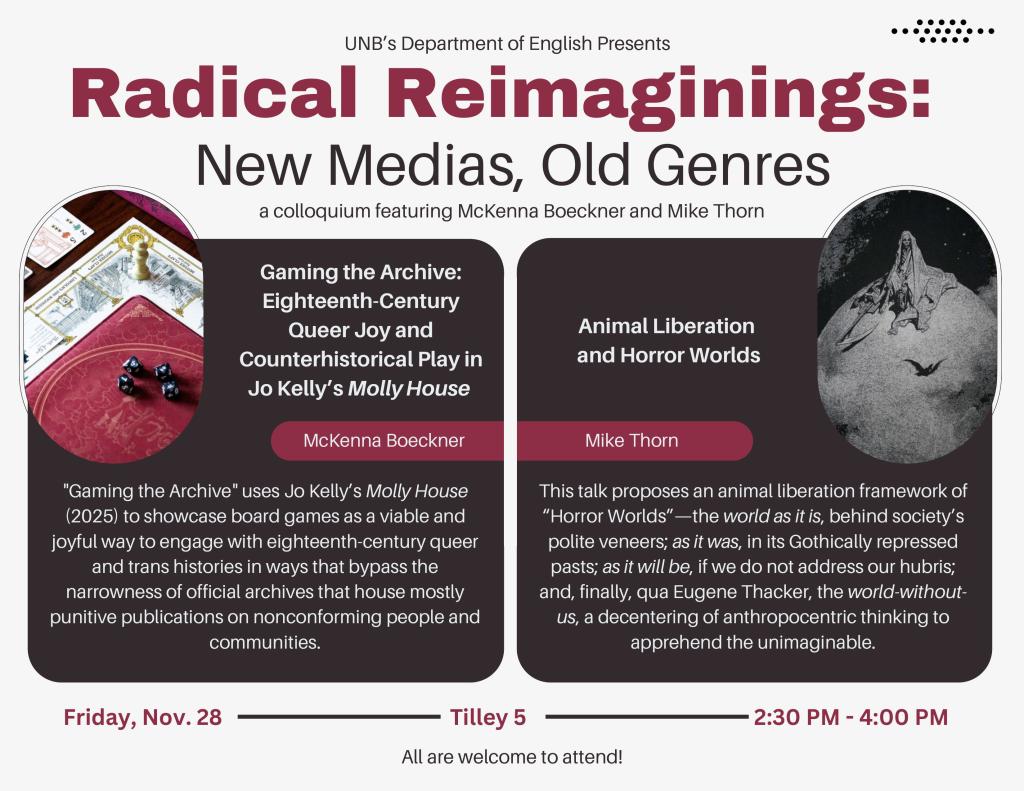 UNB's Department of English Presents

Radical Reimaginings:

New Medias, Old Genres

a colloquium featuring McKenna Boeckner and Mike Thorn

Gaming the Archive: Eighteenth-Century Queer Joy and Counterhistorical Play in Jo Kelly's Molly House

McKenna Boeckner

"Gaming the Archive" uses Jo Kelly's Molly House (2025) to showcase board games as a viable and joyful way to engage with eighteenth-century queer and trans histories in ways that bypass the narrowness of official archives that house mostly punitive publications on nonconforming people and communities.

Animal Liberation and Horror Worlds

Mike Thorn

This talk proposes an animal liberation framework of "Horror Worlds"—the world as it is, behind society's polite veneers; as it was, in its Gothically repressed pasts; as it will be, if we do not address our hubris; and, finally, qua Eugene Thacker, the world-without-us, a decentering of anthropocentric thinking to apprehend the unimaginable.

Friday, Nov. 28

Tilley 5

2:30 PM - 4:00 PM

All are welcome to attend!